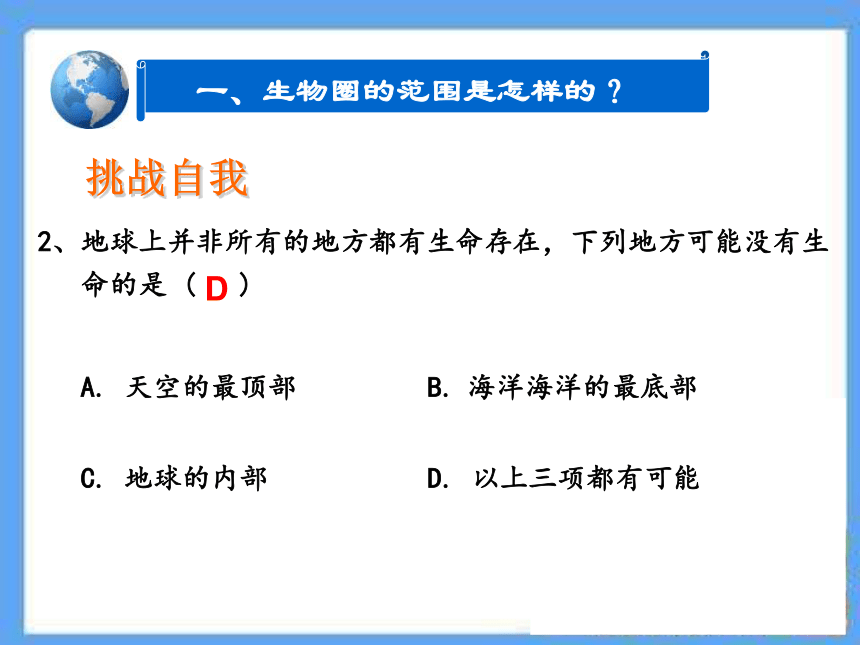 一、生物圈的范围是怎样的？

挑战自我

2、地球上并非所有的地方都有生命存在，下列地方可能没有生命的是（ D ）

A. 天空的最顶部

B. 海洋海洋的最底部

C. 地球的内部

D. 以上三项都有可能